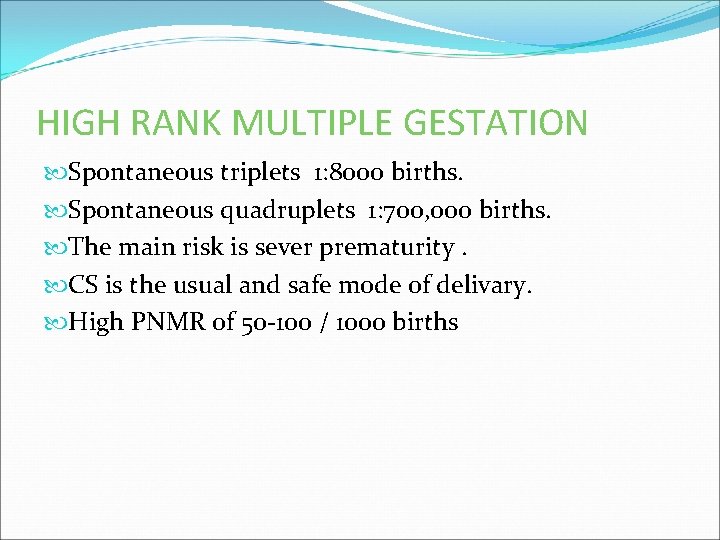 HIGH RANK MULTIPLE GESTATION

Spontaneous triplets 1:8000 births.

Spontaneous quadruplets 1:700,000 births.

The main risk is sever prematurity .

CS is the usual and safe mode of delivary.

High PNMR of 50-100 / 1000 births